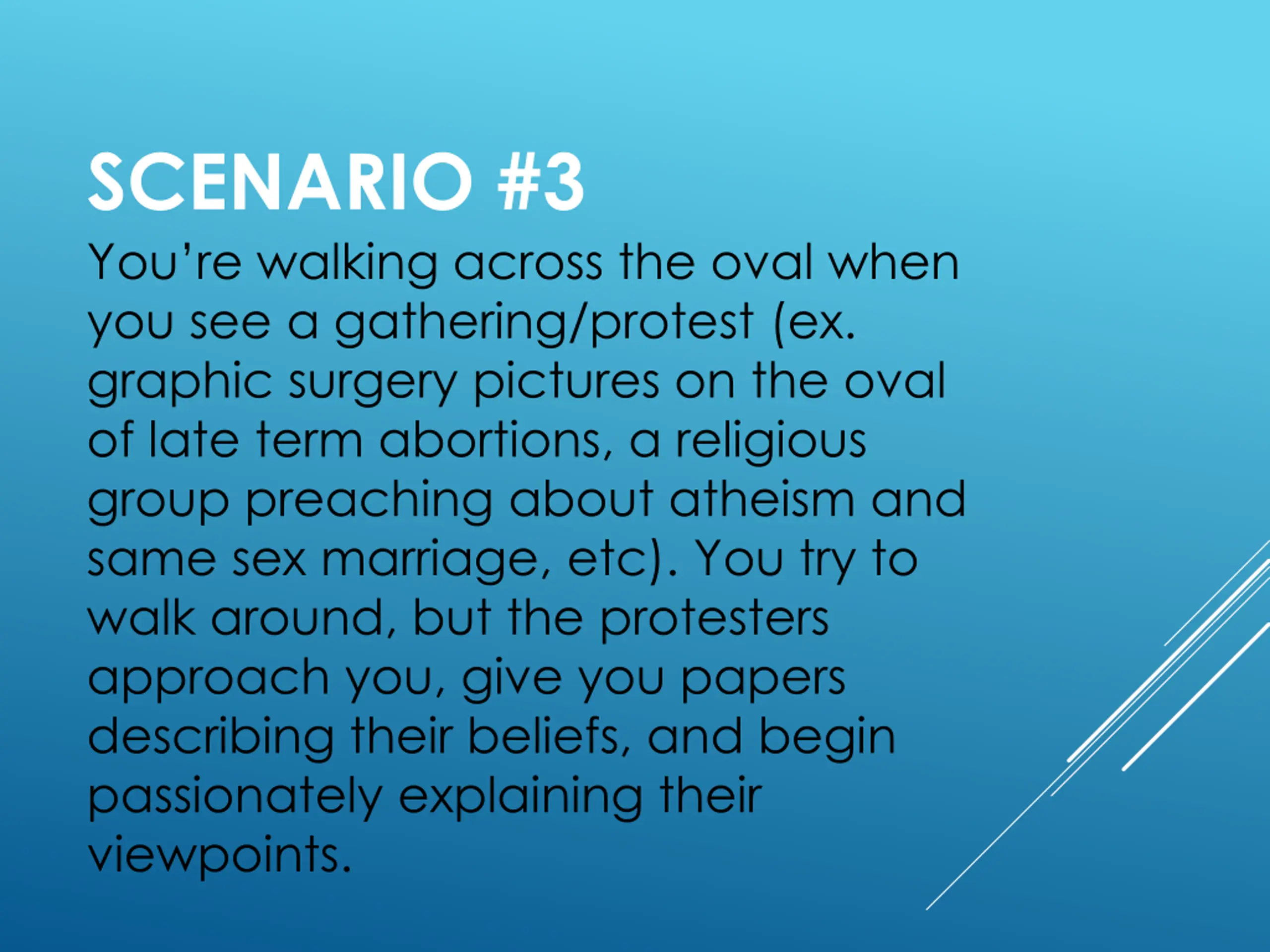 SCENARIO #3

You’re walking across the oval when you see a gathering/protest (ex. graphic surgery pictures on the oval of late term abortions, a religious group preaching about atheism and same sex marriage, etc). You try to walk around, but the protesters approach you, give you papers describing their beliefs, and begin passionately explaining their viewpoints.